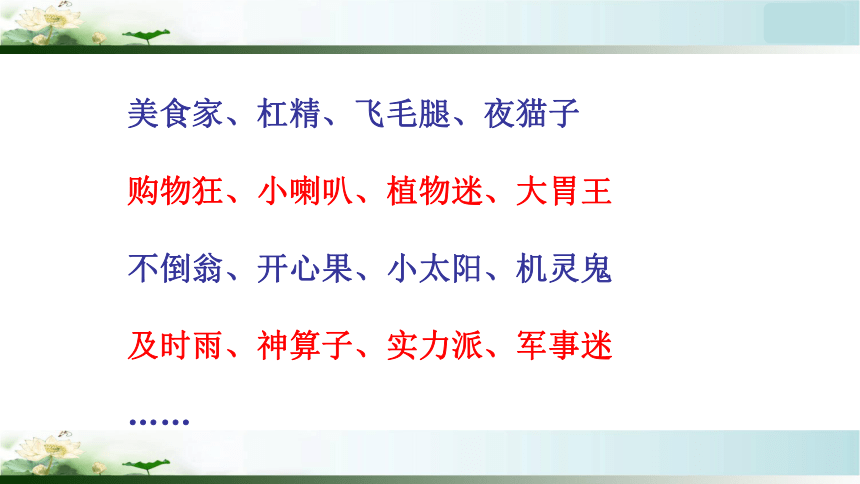 美食家、杠精、飞毛腿、夜猫子

购物狂、小喇叭、植物迷、大胃王

不倒翁、开心果、小太阳、机灵鬼

及时雨、神算子、实力派、军事迷

……